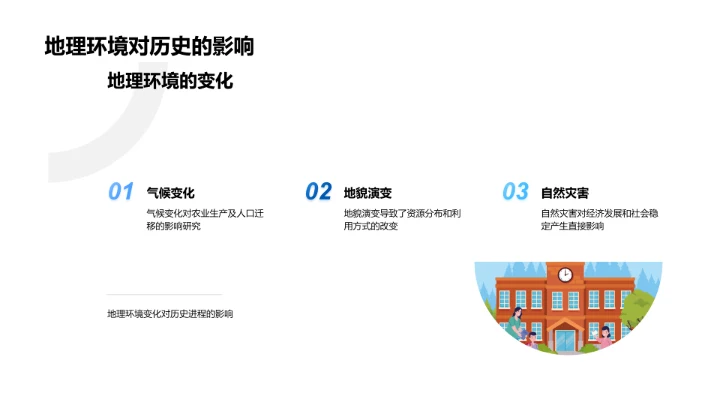 地理环境对历史的影响

地理环境的变化

01 气候变化

气候变化对农业生产及人口迁移的影响研究

02 地貌演变

地貌演变导致了资源分布和利用方式的改变

03 自然灾害

自然灾害对经济发展和社会稳定产生直接影响

地理环境变化对历史进程的影响